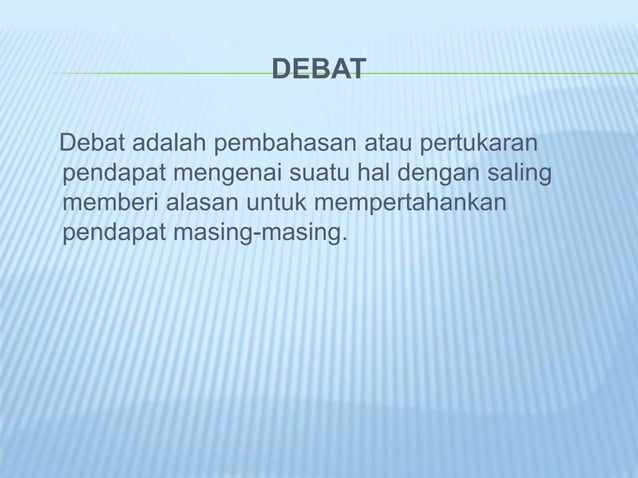 DEBAT

Debat adalah pembahasan atau pertukaran pendapat mengenai suatu hal dengan saling memberi alasan untuk mempertahankan pendapat masing-masing.